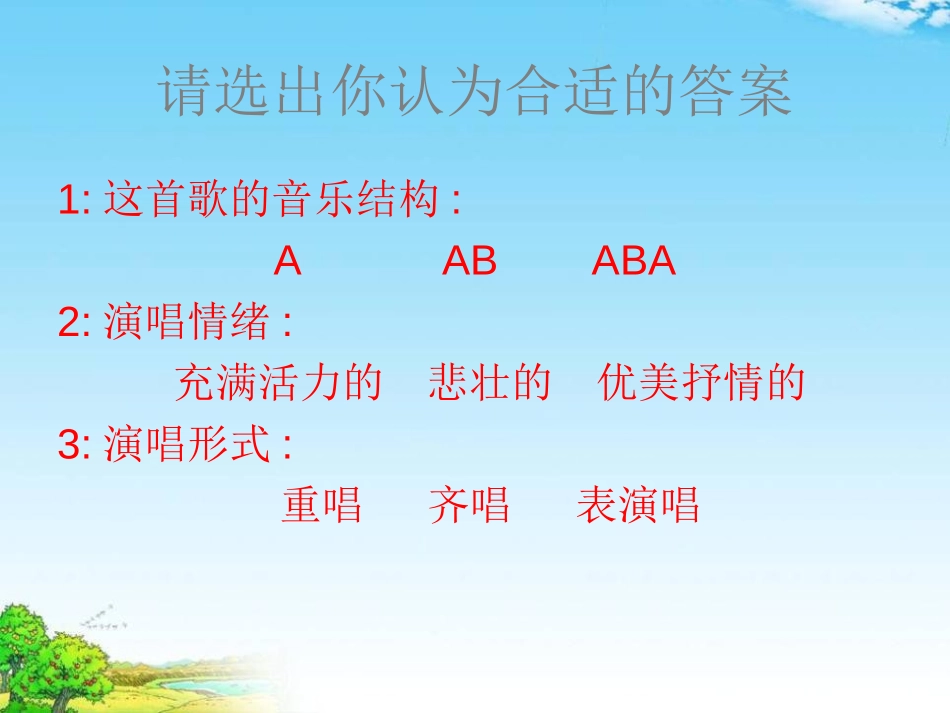 请选出你认为合适的答案

1: 这首歌的音乐结构 :

A　　AB　　ABA

2: 演唱情绪 :

充满活力的　悲壮的　优美抒情的

3: 演唱形式 :

重唱　齐唱　表演唱